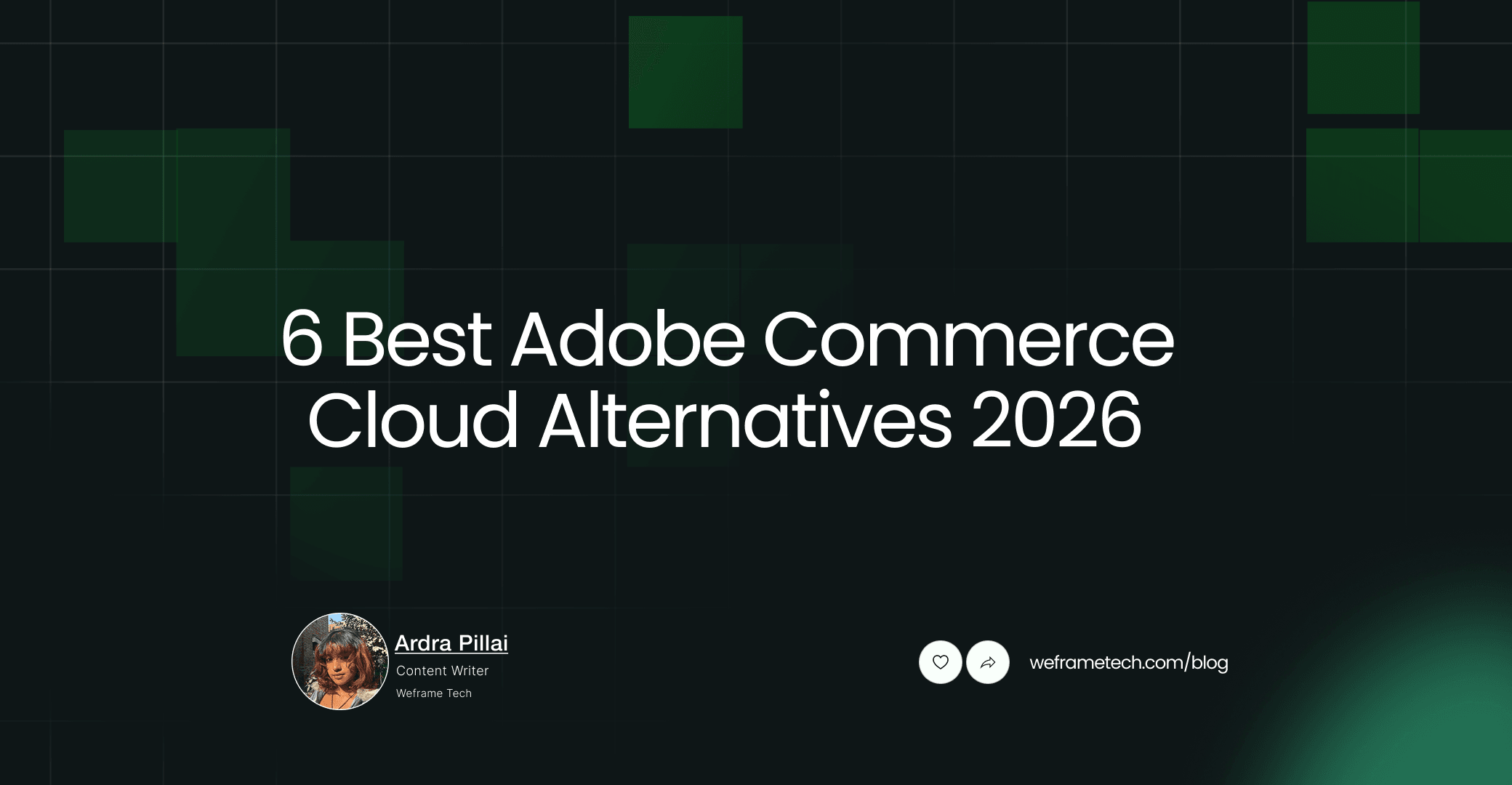 6 Best Adobe Commerce Cloud Alternatives 2026

Ardra Pillai
Content Writer
Weframe Tech

weframetech.com/blog